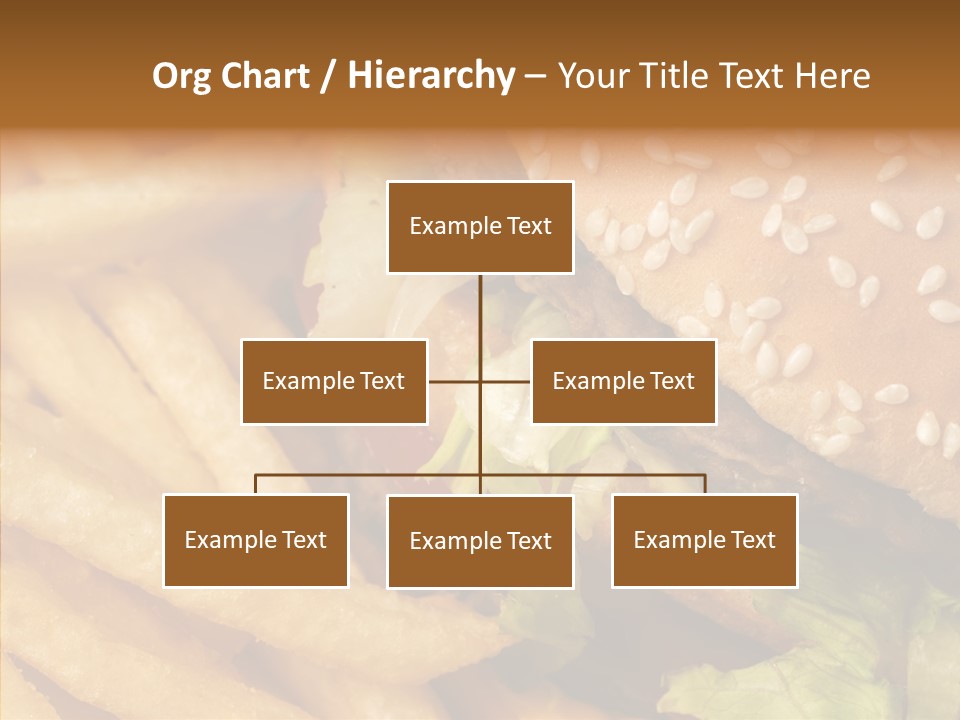 Org Chart / Hierarchy – Your Title Text Here

Example Text

Example Text

Example Text

Example Text

Example Text

Example Text